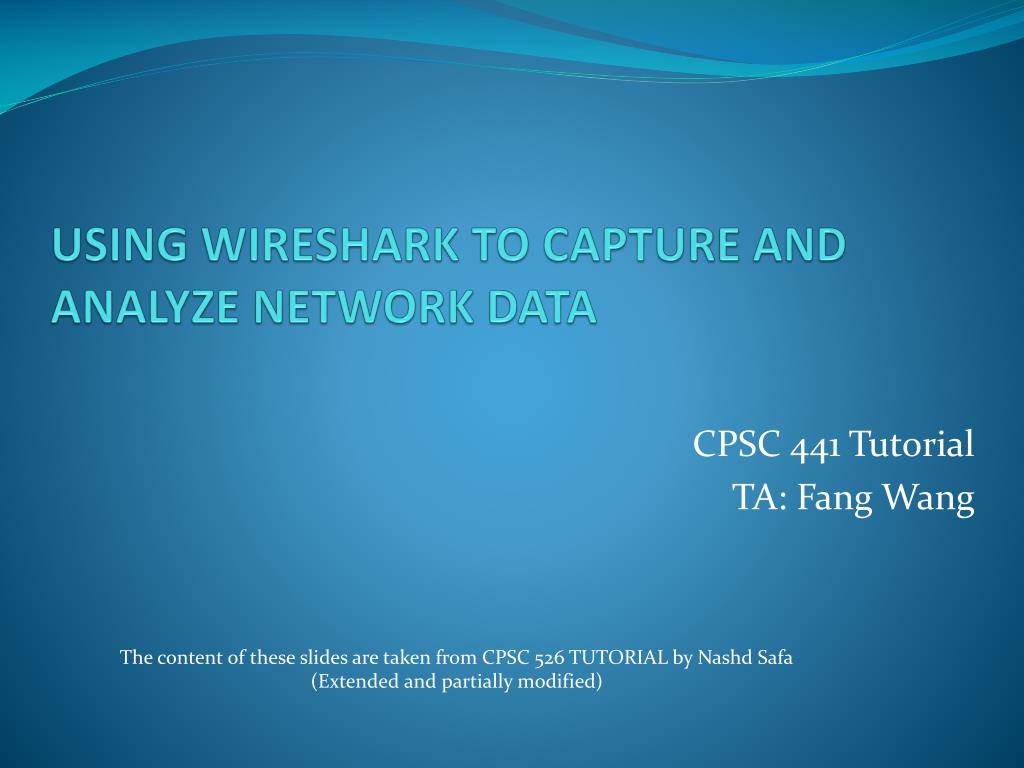 USING WIRESHARK TO CAPTURE AND ANALYZE NETWORK DATA

CPSC 441 Tutorial
TA: Fang Wang

The content of these slides are taken from CPSC 526 TUTORIAL by Nashd Safa
(Extended and partially modified)